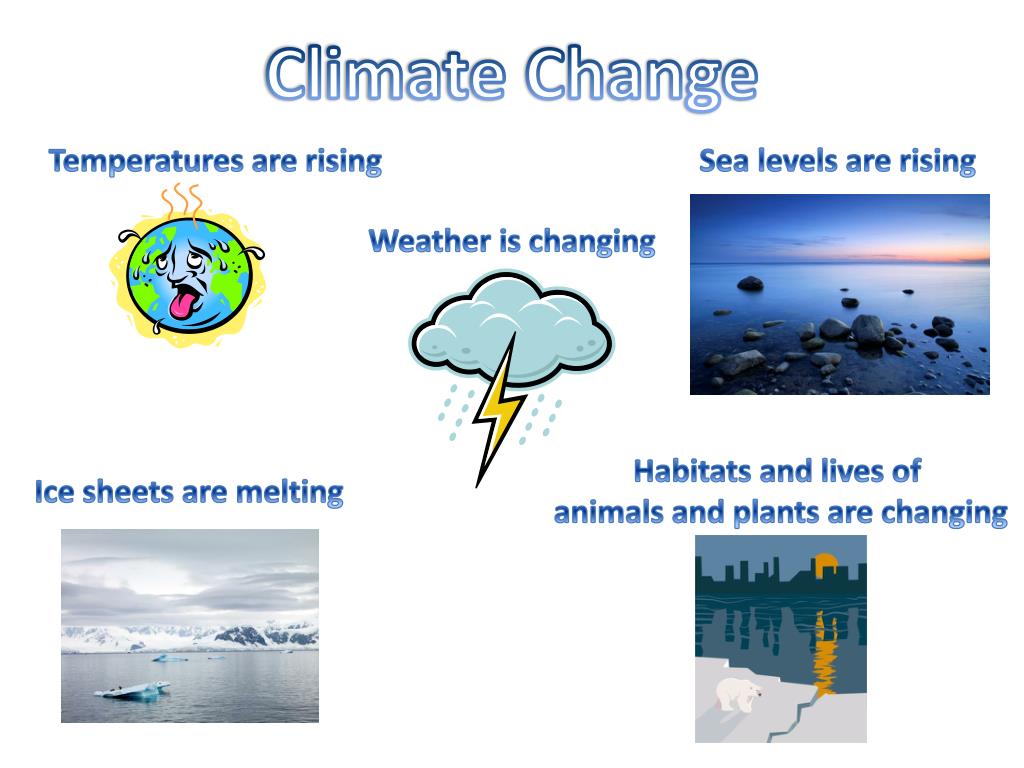 Climate Change

Temperatures are rising

Sea levels are rising

Weather is changing

Ice sheets are melting

Habitats and lives of animals and plants are changing